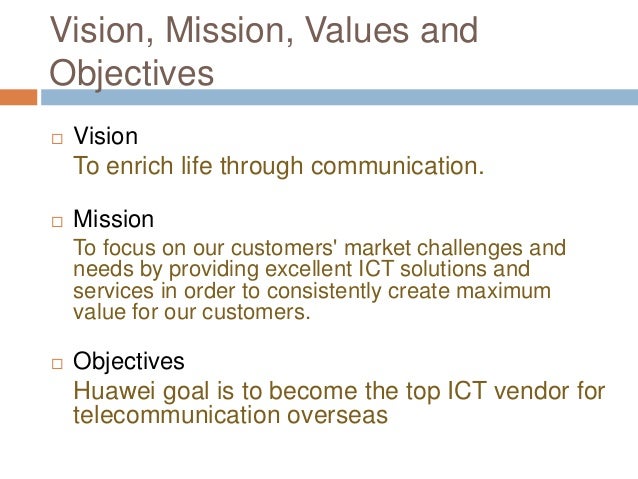 Vision, Mission, Values and Objectives

□ Vision
To enrich life through communication.

□ Mission
To focus on our customers' market challenges and needs by providing excellent ICT solutions and services in order to consistently create maximum value for our customers.

□ Objectives
Huawei goal is to become the top ICT vendor for telecommunication overseas